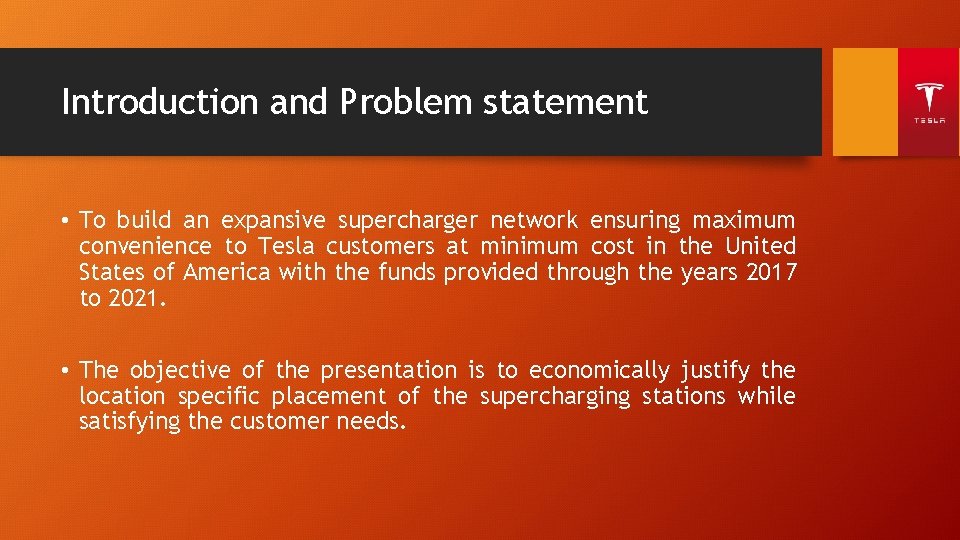 Introduction and Problem statement

TESLA

• To build an expansive supercharger network ensuring maximum convenience to Tesla customers at minimum cost in the United States of America with the funds provided through the years 2017 to 2021.

• The objective of the presentation is to economically justify the location specific placement of the supercharging stations while satisfying the customer needs.